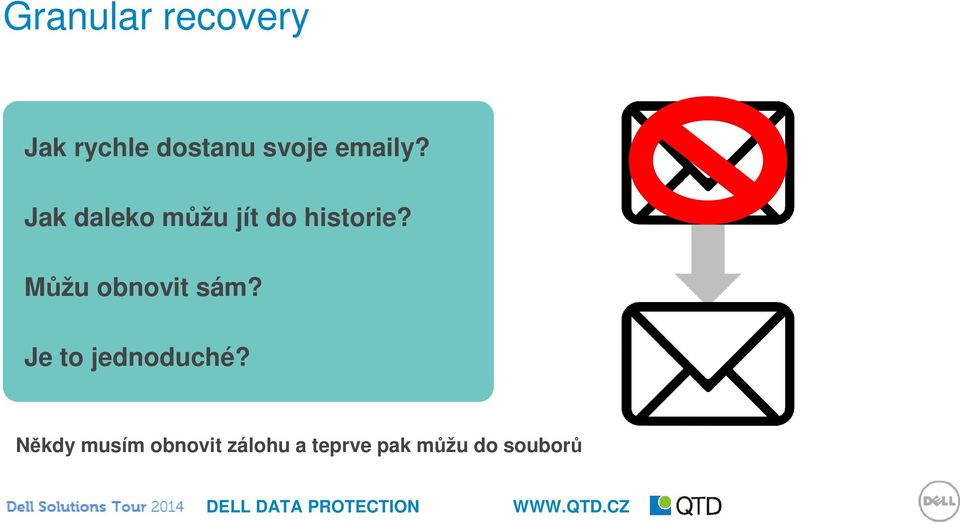 Granular recovery

Jak rychle dostanu svoje emaily?

Jak daleko můžu jít do historie?

Můžu obnovit sám?

Je to jednoduché?

Někdy musím obnovit zálohu a teprve pak můžu do souborů

Dell Solutions Tour 2014 DELL DATA PROTECTION WWW.QTD.CZ QTD DELL